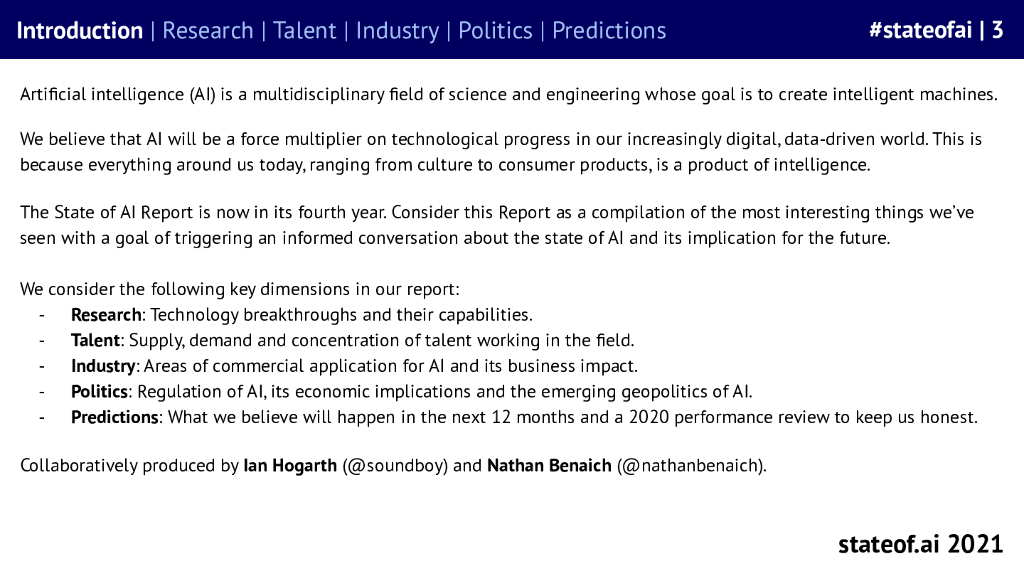 Introduction | Research | Talent | Industry | Politics | Predictions #stateofai | 3

Artificial intelligence (AI) is a multidisciplinary field of science and engineering whose goal is to create intelligent machines.

We believe that AI will be a force multiplier on technological progress in our increasingly digital, data-driven world. This is because everything around us today, ranging from culture to consumer products, is a product of intelligence.

The State of AI Report is now in its fourth year. Consider this Report as a compilation of the most interesting things we've seen with a goal of triggering an informed conversation about the state of AI and its implication for the future.

We consider the following key dimensions in our report:
- Research: Technology breakthroughs and their capabilities.
- Talent: Supply, demand and concentration of talent working in the field.
- Industry: Areas of commercial application for AI and its business impact.
- Politics: Regulation of AI, its economic implications and the emerging geopolitics of AI.
- Predictions: What we believe will happen in the next 12 months and a 2020 performance review to keep us honest.

Collaboratively produced by Ian Hogarth (@soundboy) and Nathan Benaich (@nathanbenaich).

stateof.ai 2021